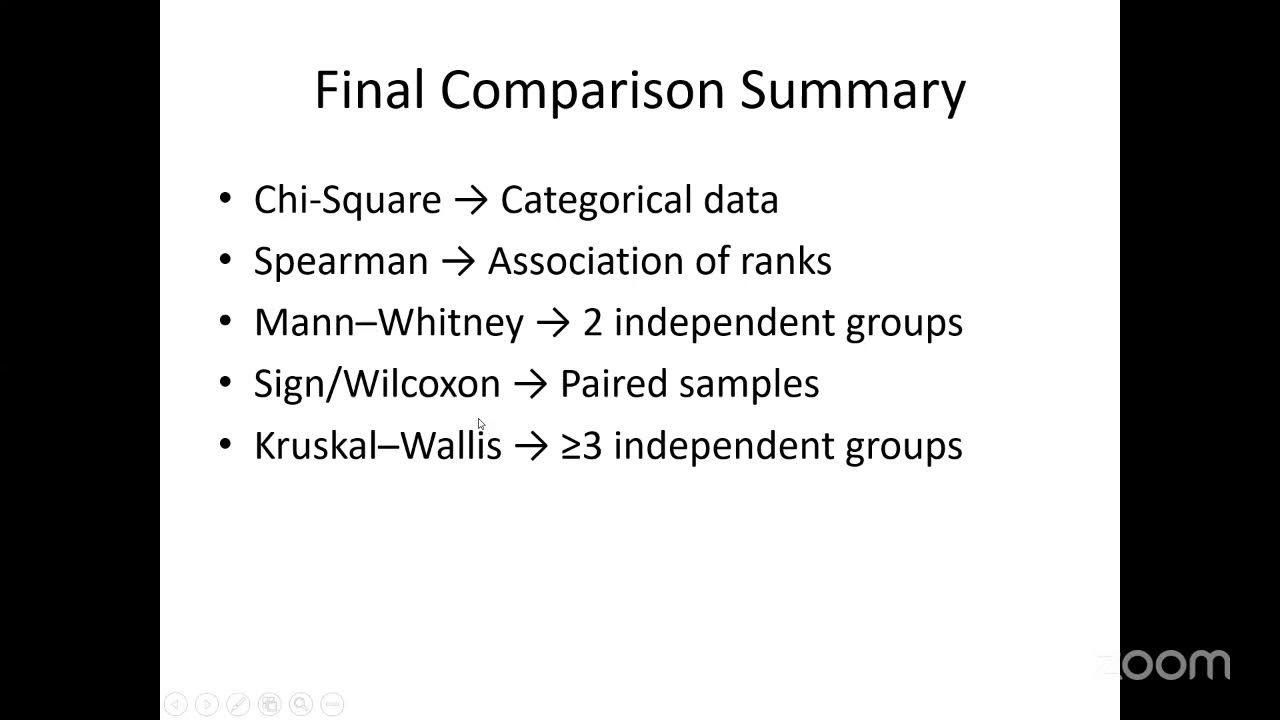 Final Comparison Summary

• Chi-Square → Categorical data
• Spearman → Association of ranks
• Mann–Whitney → 2 independent groups
• Sign/Wilcoxon → Paired samples
• Kruskal–Wallis → ≥3 independent groups

zoom